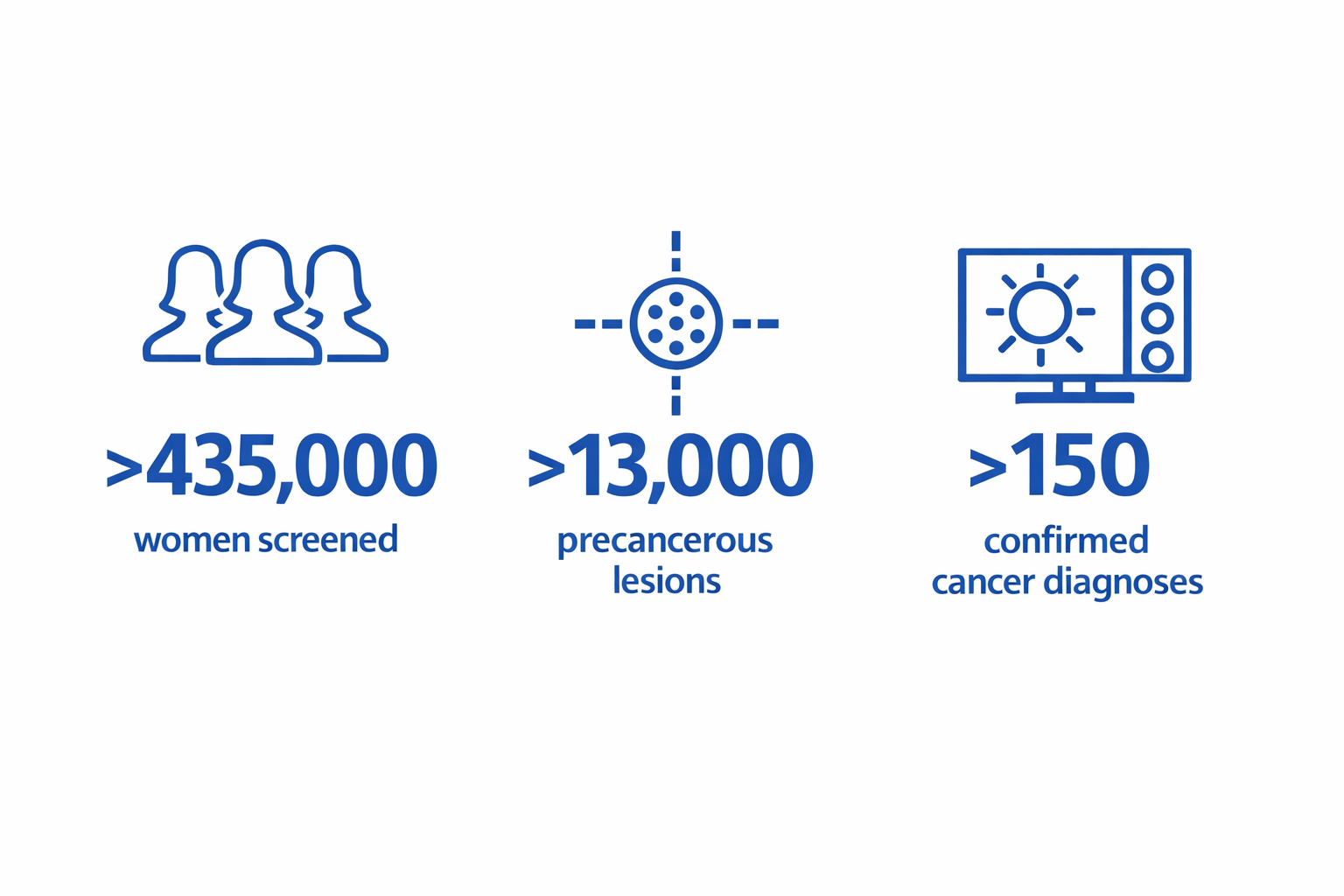 >435,000
women screened

>13,000
precancerous lesions

>150
confirmed cancer diagnoses